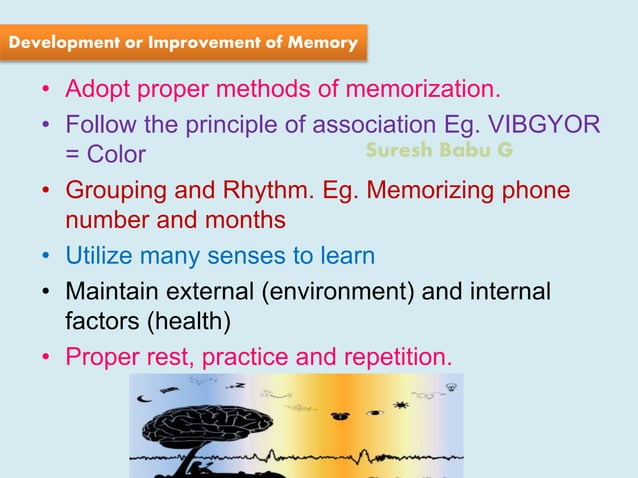 Development or Improvement of Memory

• Adopt proper methods of memorization.
• Follow the principle of association Eg. VIBGYOR = Color
Suresh Babu G
• Grouping and Rhythm. Eg. Memorizing phone number and months
• Utilize many senses to learn
• Maintain external (environment) and internal factors (health)
• Proper rest, practice and repetition.